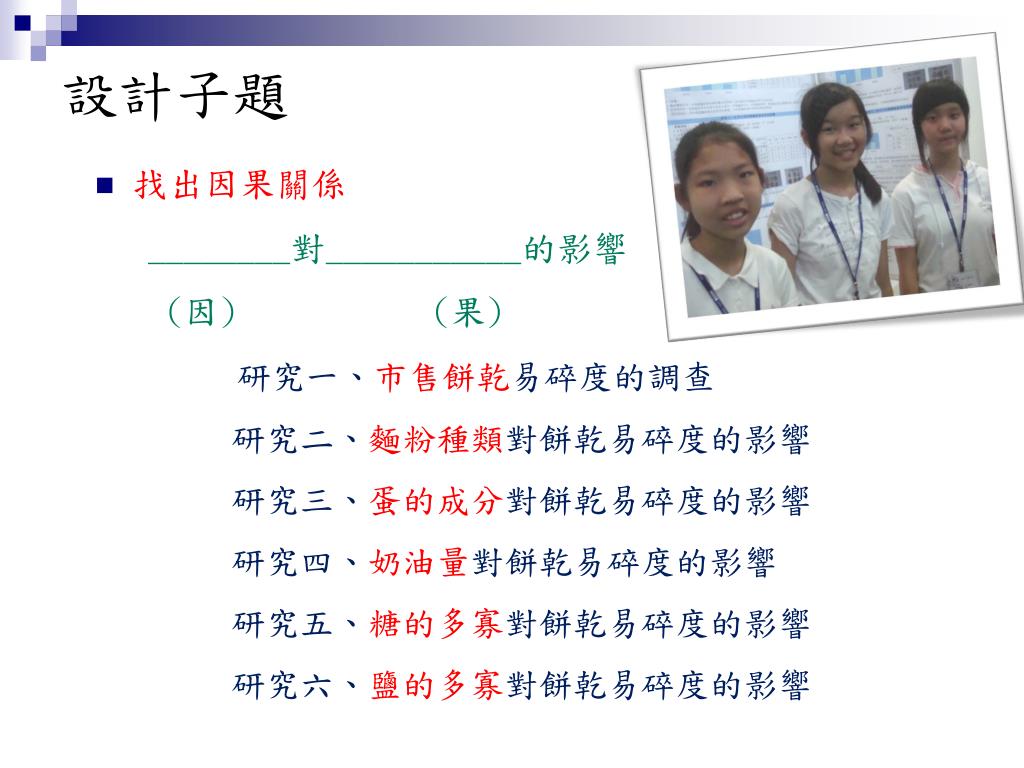 設計子題

找出因果關係

________對___________的影響

（因）　　　　（果）

研究一、市售餅乾易碎度的調查

研究二、麵粉種類對餅乾易碎度的影響

研究三、蛋的成分對餅乾易碎度的影響

研究四、奶油量對餅乾易碎度的影響

研究五、糖的多寡對餅乾易碎度的影響

研究六、鹽的多寡對餅乾易碎度的影響